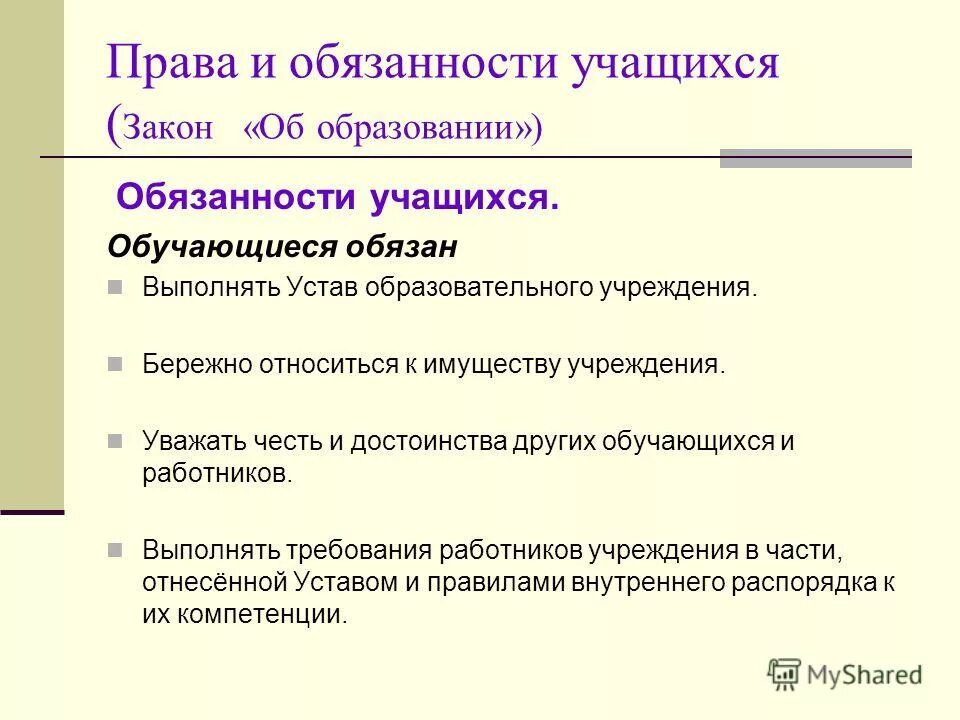 Права и обязанности учащихся (Закон «Об образовании»)

Обязанности учащихся.

Обучающиеся обязан

Выполнять Устав образовательного учреждения.

Бережно относиться к имуществу учреждения.

Уважать честь и достоинства других обучающихся и работников.

Выполнять требования работников учреждения в части, отнесённой Уставом и правилами внутреннего распорядка к их компетенции.

MyShared